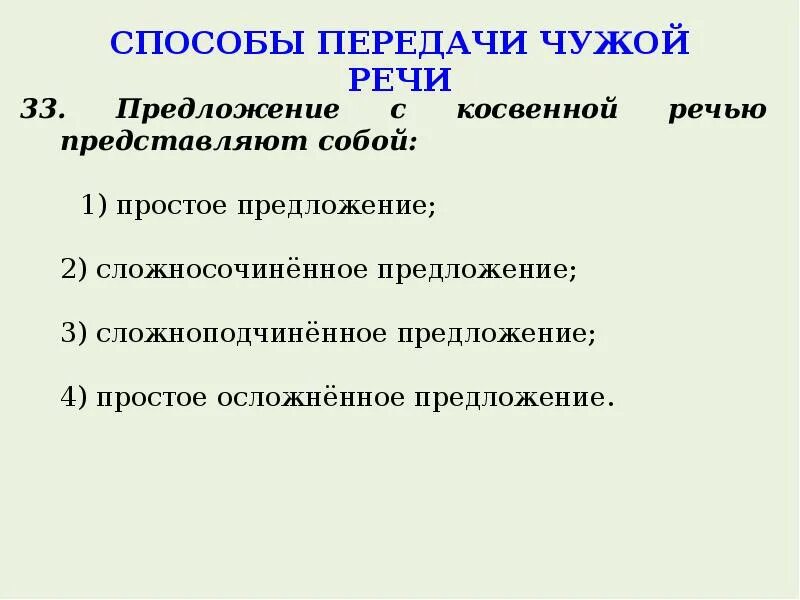 СПОСОБЫ ПЕРЕДАЧИ ЧУЖОЙ РЕЧИ

33. Предложение с косвенной речью представляют собой:

1) простое предложение;

2) сложносочинённое предложение;

3) сложноподчинённое предложение;

4) простое осложнённое предложение.